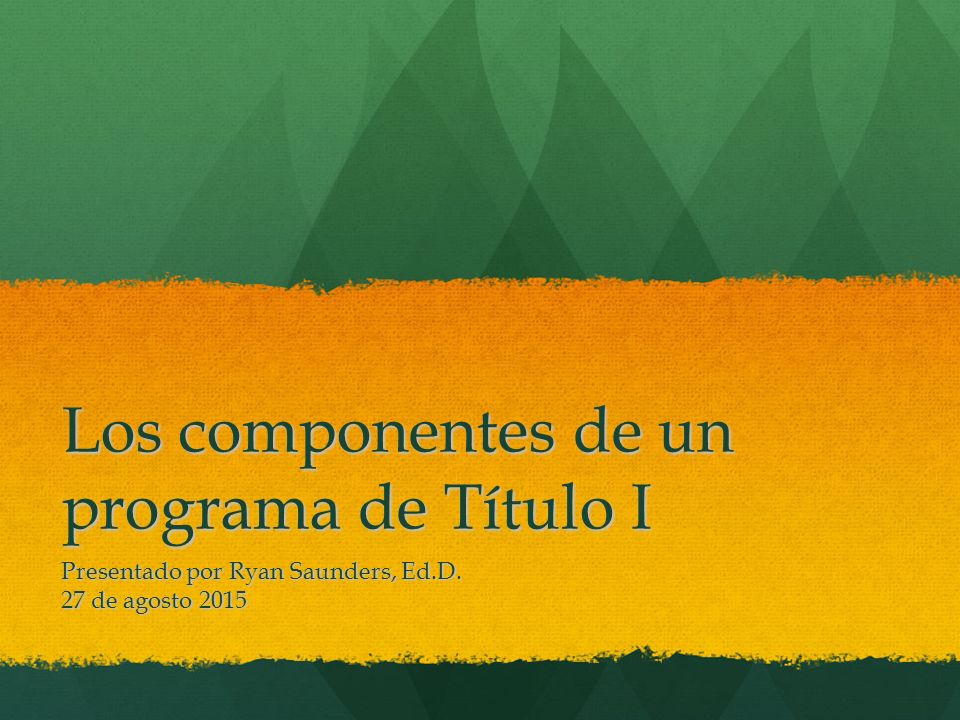 Los componentes de un programa de Título I

Presentado por Ryan Saunders, Ed.D.
27 de agosto 2015